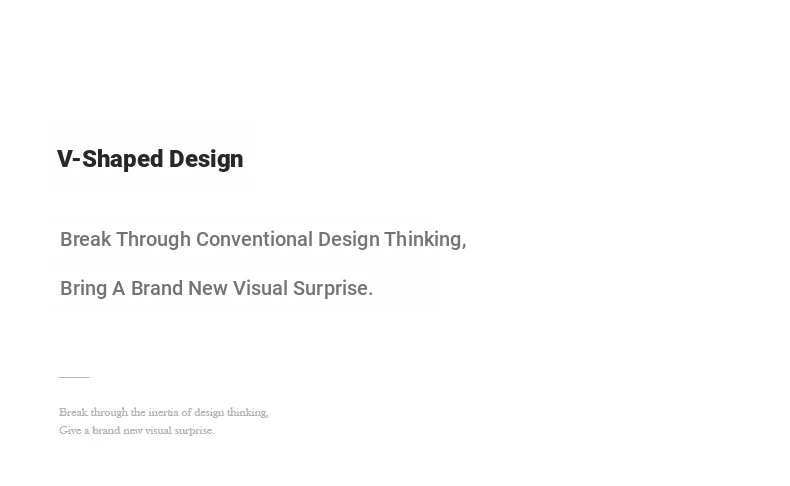 V-Shaped Design

Break Through Conventional Design Thinking,

Bring A Brand New Visual Surprise.

Break through the inertia of design thinking,
Give a brand new visual surprise.